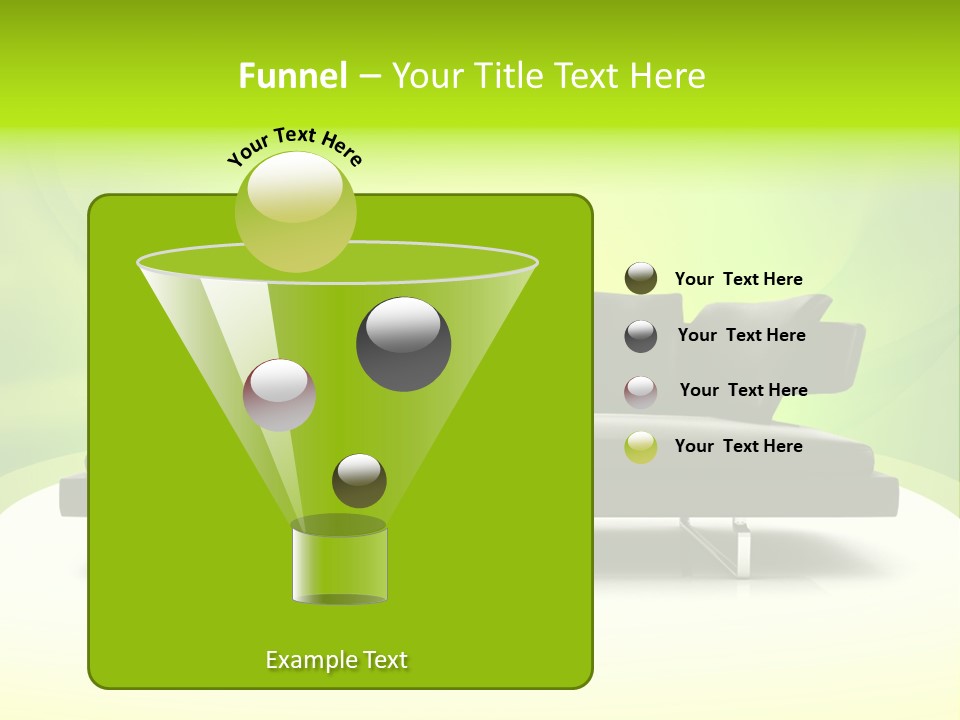 Funnel – Your Title Text Here

Your Text Here

Your Text Here

Your Text Here

Your Text Here

Your Text Here

Example Text